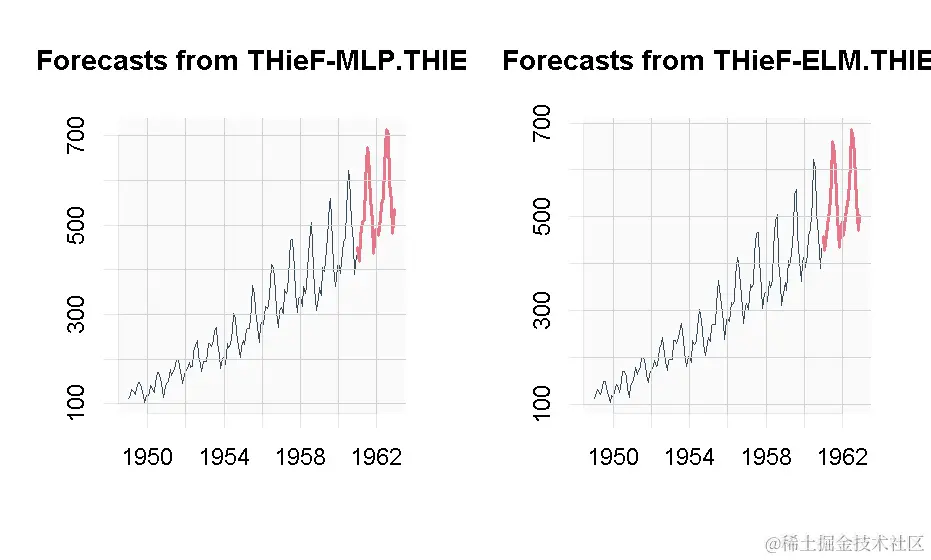 Forecasts from THieF-MLP.THIE

700
500
300
100

1950 1954 1958 1962

Forecasts from THieF-ELM.THIE

700
500
300
100

1950 1954 1958 1962

@稀土掘金技术社区